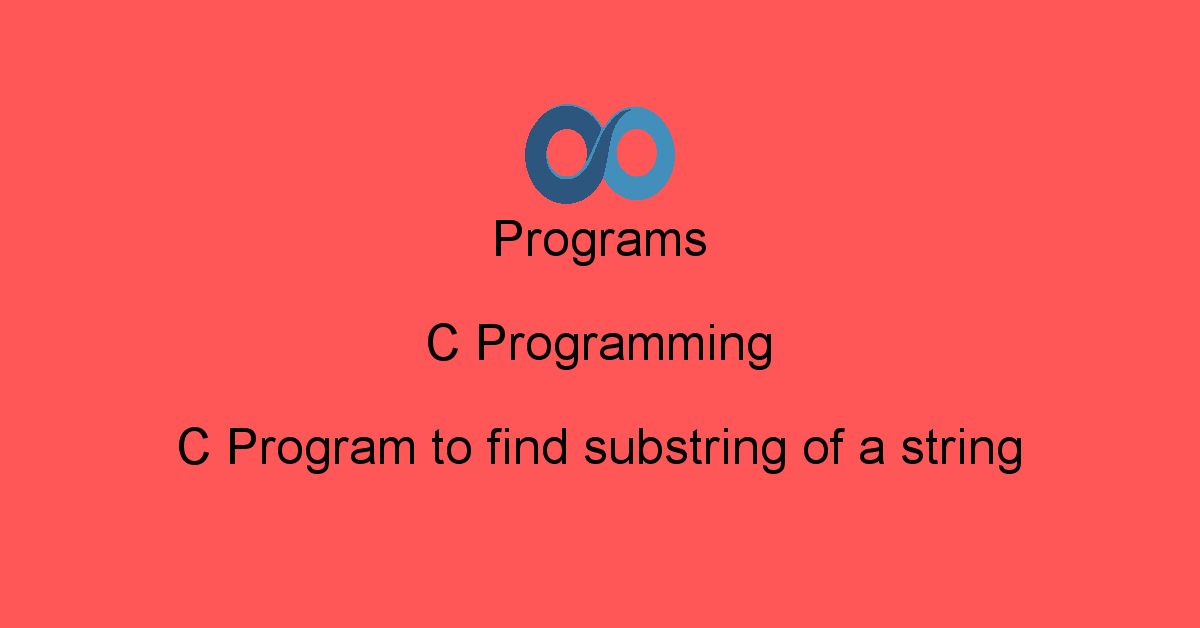 Programs

C Programming

C Program to find substring of a string